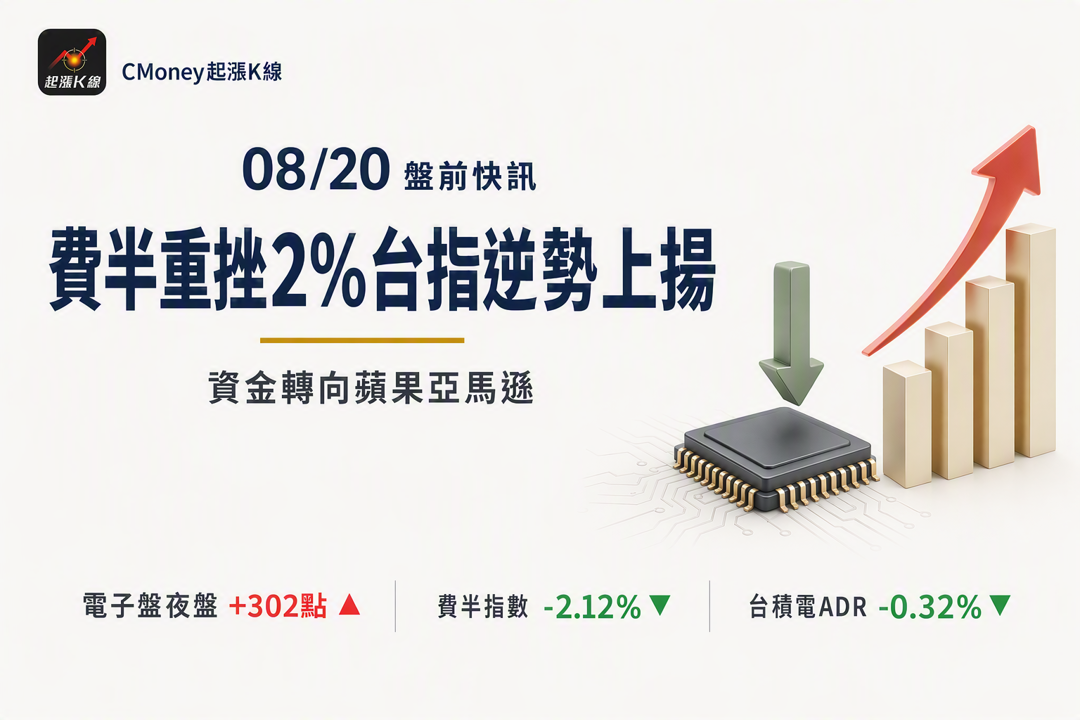 起漲K線

CMoney起漲K線

08/20 盤前快訊

費半重挫2%台指逆勢上揚

資金轉向蘋果亞馬遜

電子盤夜盤 +302點 ▲

費半指數 -2.12% ▼

台積電ADR -0.32% ▼